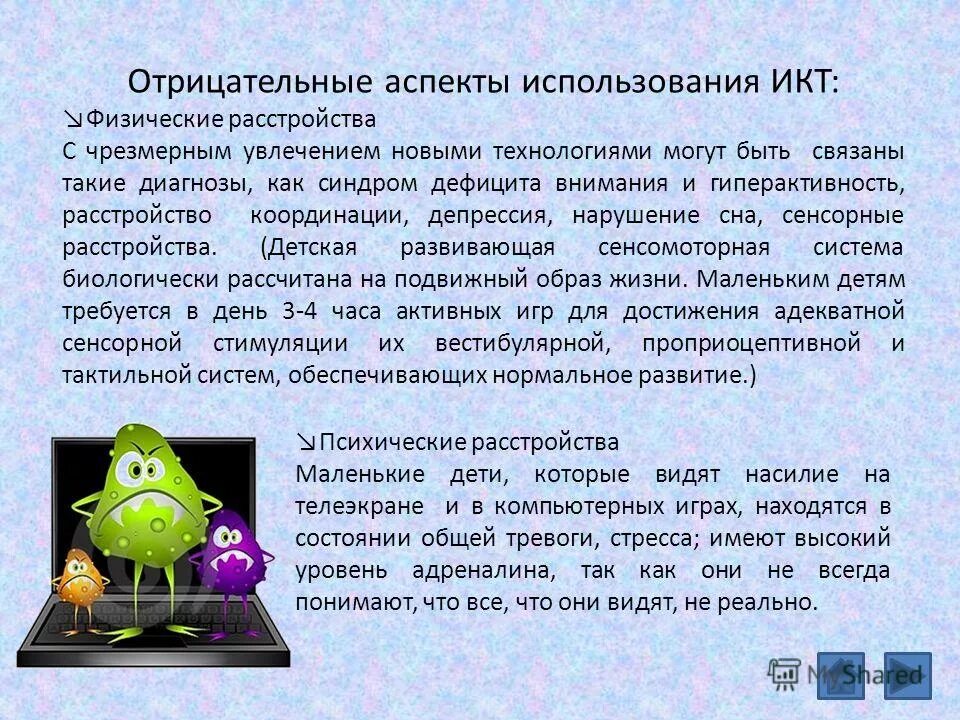 Отрицательные аспекты использования ИКТ:

↘Физические расстройства

С чрезмерным увлечением новыми технологиями могут быть связаны такие диагнозы, как синдром дефицита внимания и гиперактивность, расстройство координации, депрессия, нарушение сна, сенсорные расстройства. (Детская развивающая сенсомоторная система биологически рассчитана на подвижный образ жизни. Маленьким детям требуется в день 3-4 часа активных игр для достижения адекватной сенсорной стимуляции их вестибулярной, проприоцептивной и тактильной систем, обеспечивающих нормальное развитие.)

↘Психические расстройства

Маленькие дети, которые видят насилие на телеэкране и в компьютерных играх, находятся в состоянии общей тревоги, стресса; имеют высокий уровень адреналина, так как они не всегда понимают, что все, что они видят, не реально.

MyShared